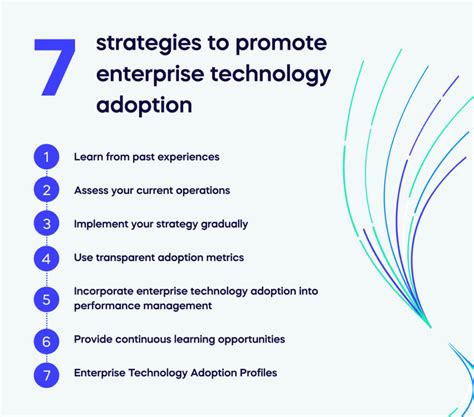 7 strategies to promote enterprise technology adoption

1 Learn from past experiences

2 Assess your current operations

3 Implement your strategy gradually

4 Use transparent adoption metrics

5 Incorporate enterprise technology adoption into performance management

6 Provide continuous learning opportunities

7 Enterprise Technology Adoption Profiles